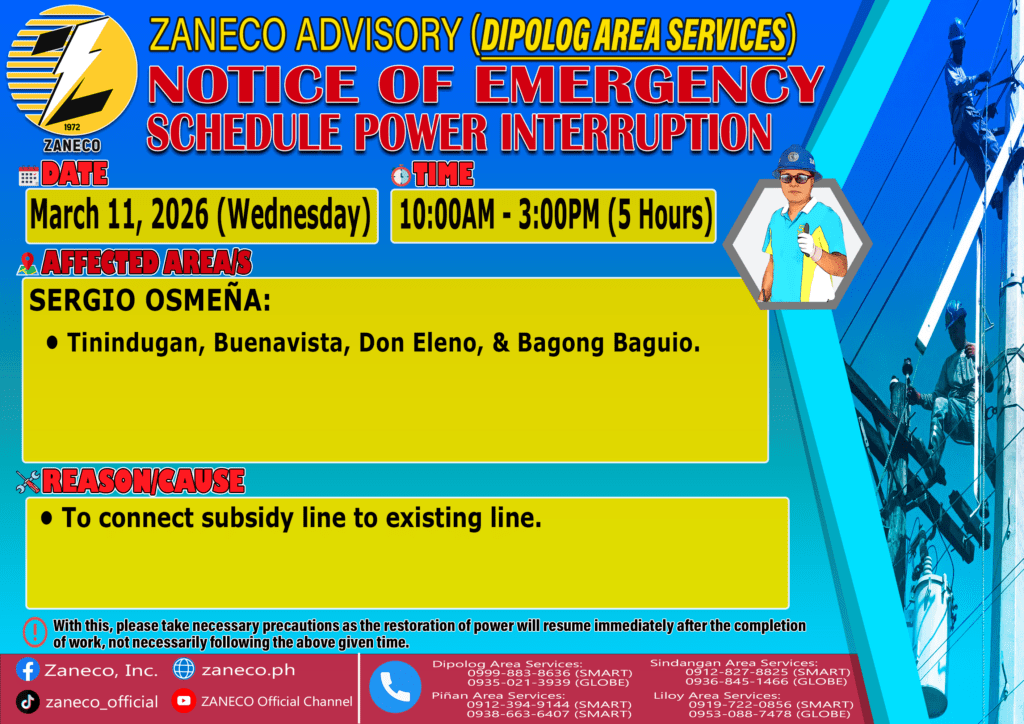 1972
ZANECO

ZANECO ADVISORY (DIPOLOG AREA SERVICES)
NOTICE OF EMERGENCY
SCHEDULE POWER INTERRUPTION

DATE
March 11, 2026 (Wednesday)

TIME
10:00AM - 3:00PM (5 Hours)

AFFECTED AREA/S
SERGIO OSMEÑA:
• Tinindugan, Buenavista, Don Eleno, & Bagong Baguio.

REASON/CAUSE
• To connect subsidy line to existing line.

With this, please take necessary precautions as the restoration of power will resume immediately after the completion of work, not necessarily following the above given time.

Zaneco, Inc.
zaneco.ph
zaneco_official
ZANECO Official Channel

Dipolog Area Services:
0999-883-8636 (SMART)
0935-021-3939 (GLOBE)

Piñan Area Services:
0912-394-9144 (SMART)
0938-663-6407 (SMART)

Sindangan Area Services:
0912-827-8825 (SMART)
0936-845-1466 (GLOBE)

Liloy Area Services:
0919-722-0856 (SMART)
0953-088-7478 (GLOBE)